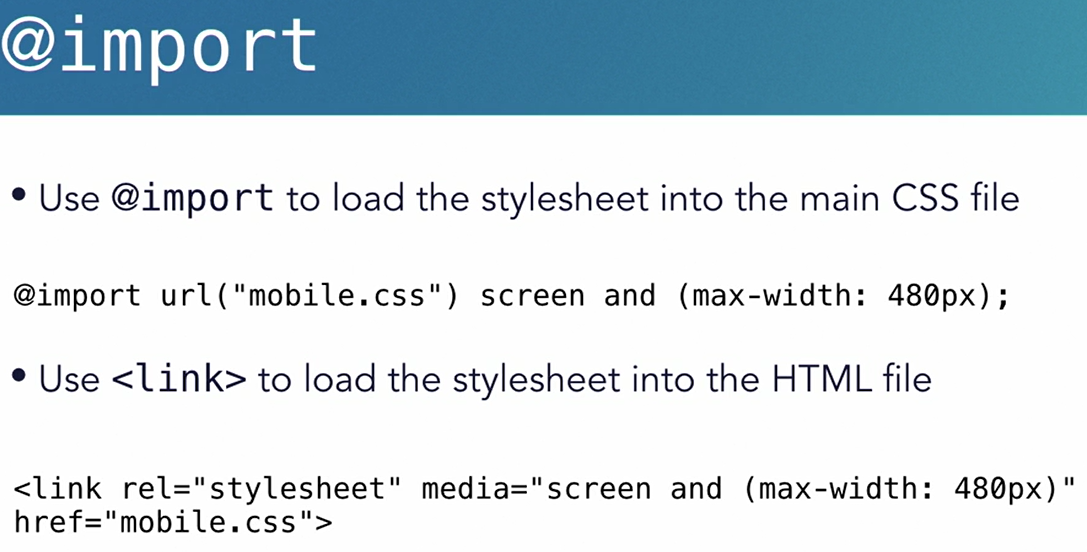 @import

• Use @import to load the stylesheet into the main CSS file

@import url("mobile.css") screen and (max-width: 480px);

• Use <link> to load the stylesheet into the HTML file

<link rel="stylesheet" media="screen and (max-width: 480px)"
href="mobile.css">